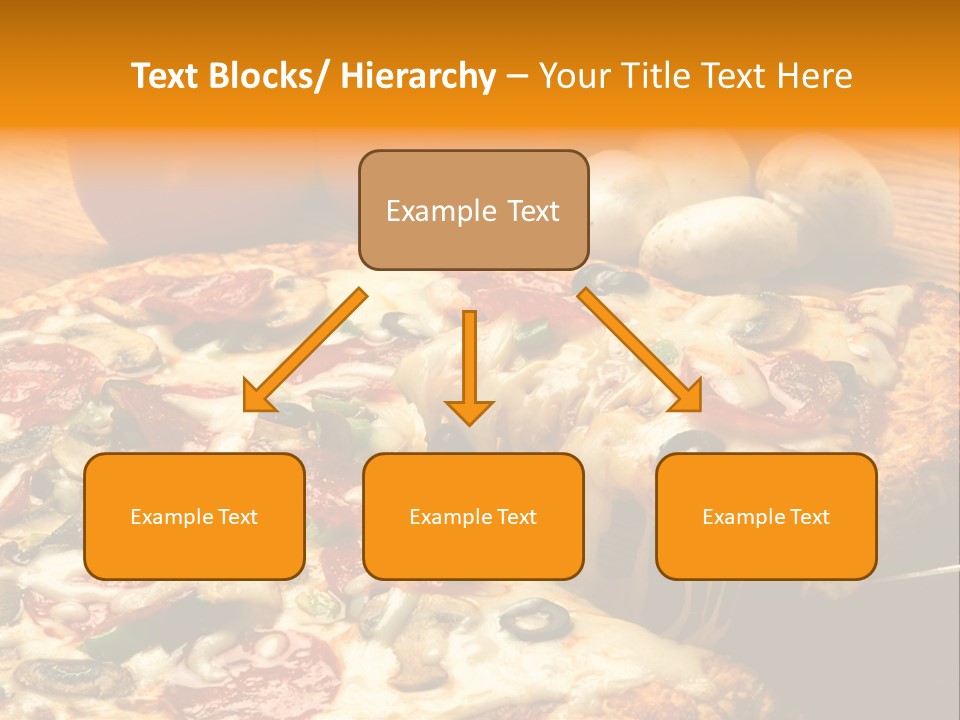 Text Blocks/ Hierarchy – Your Title Text Here

Example Text

Example Text

Example Text

Example Text